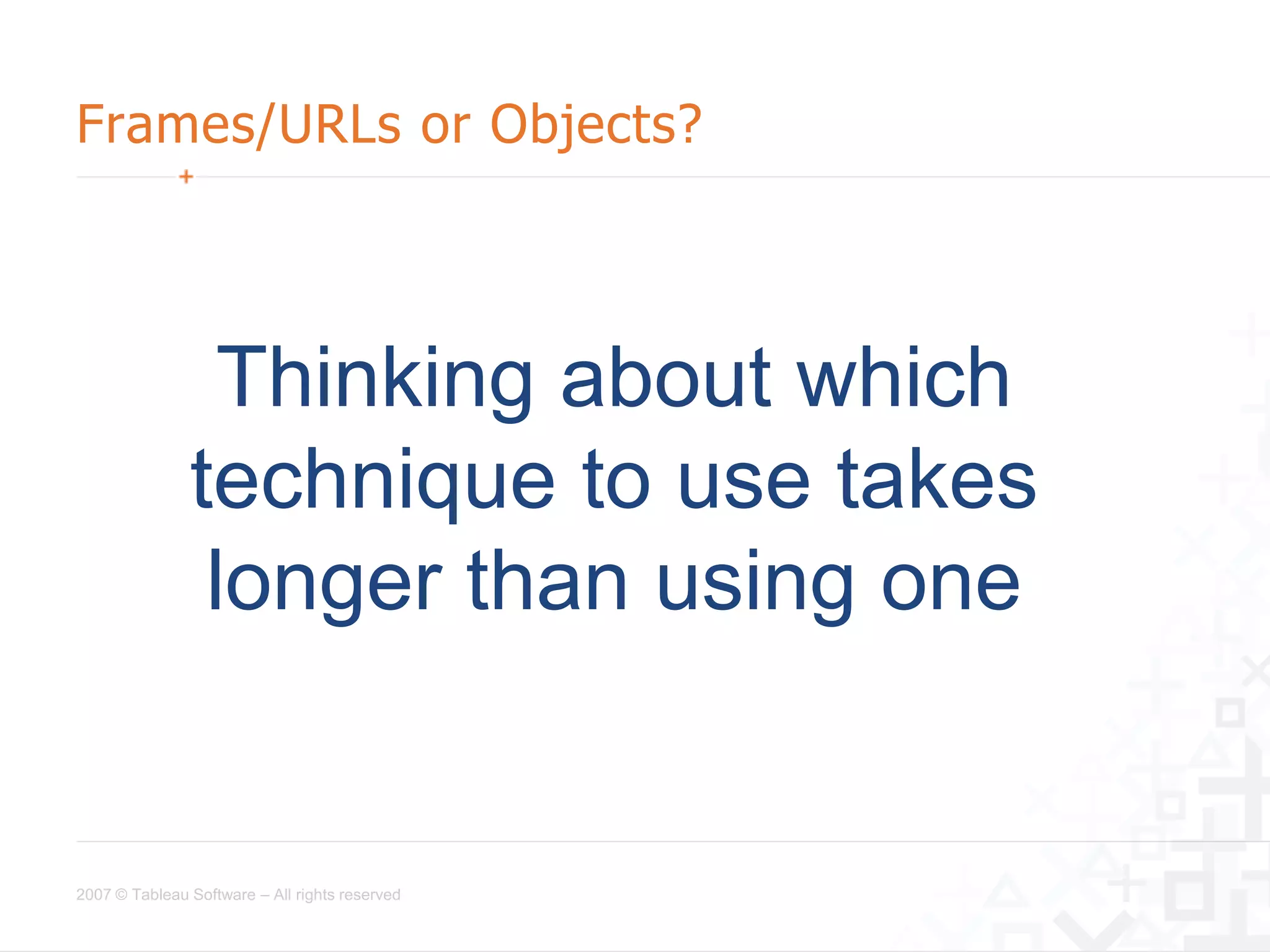 Frames/URLs or Objects?

Thinking about which technique to use takes longer than using one

2007 © Tableau Software – All rights reserved